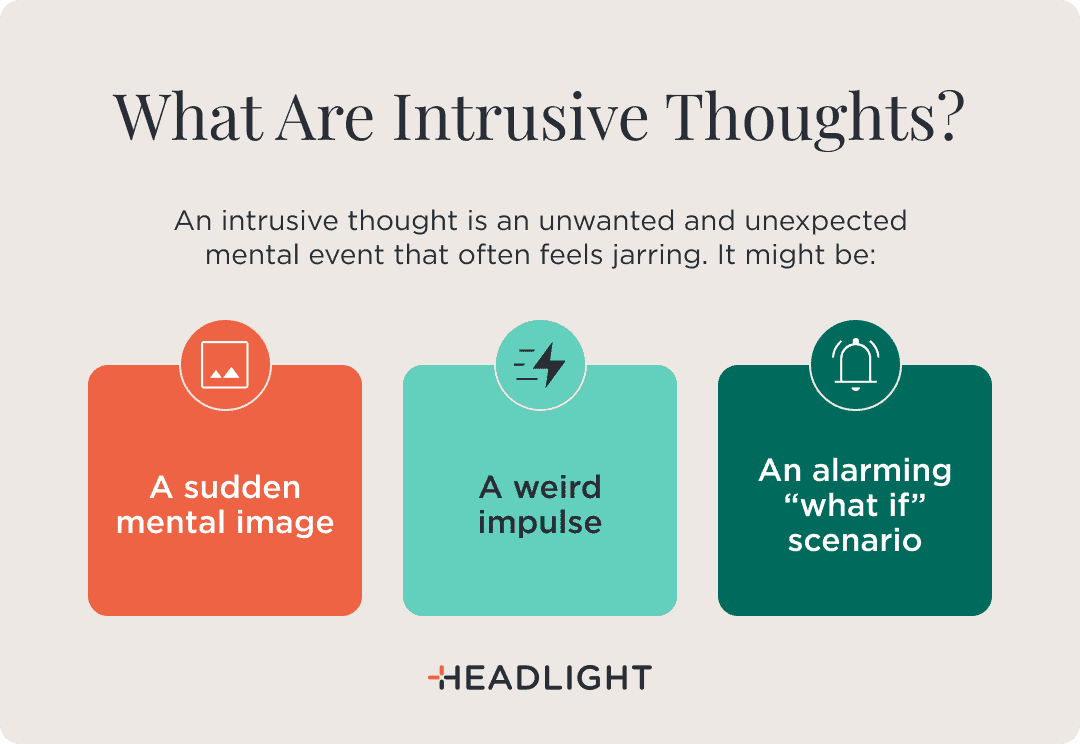 What Are Intrusive Thoughts?

An intrusive thought is an unwanted and unexpected mental event that often feels jarring. It might be:

A sudden mental image

A weird impulse

An alarming “what if” scenario

HEADLIGHT